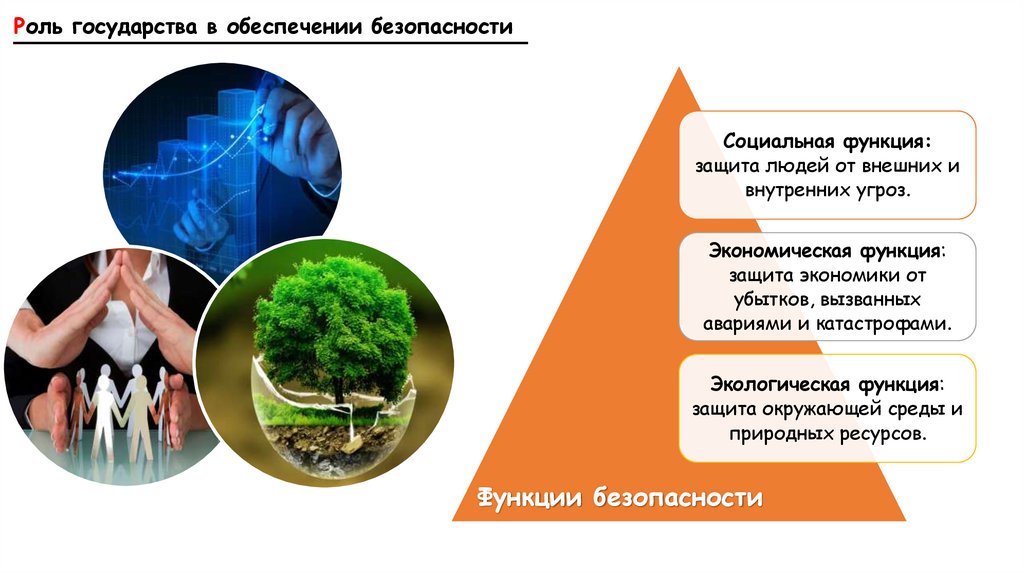 Роль государства в обеспечении безопасности

Социальная функция: защита людей от внешних и внутренних угроз.

Экономическая функция: защита экономики от убытков, вызванных авариями и катастрофами.

Экологическая функция: защита окружающей среды и природных ресурсов.

Функции безопасности